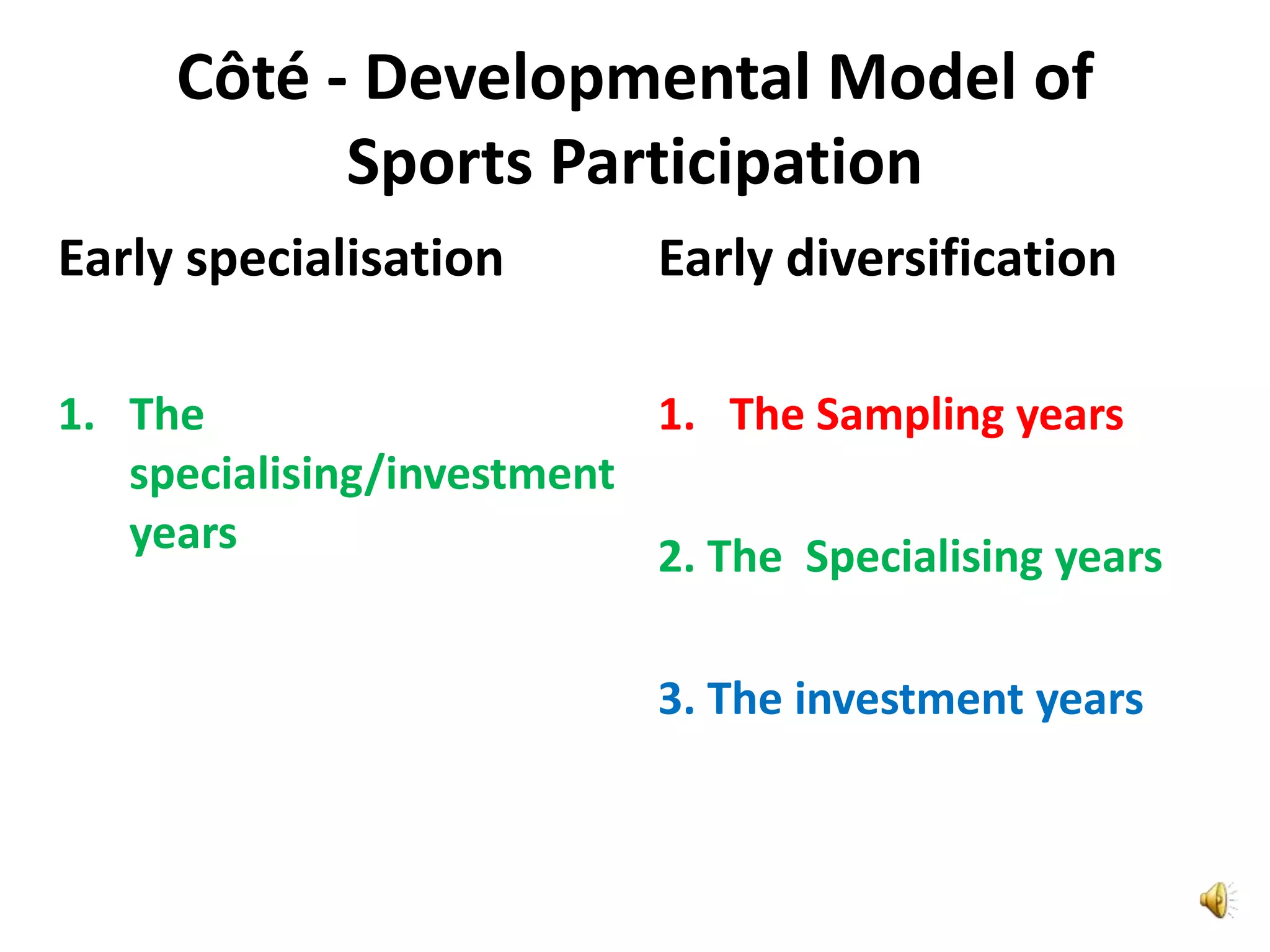 Côté - Developmental Model of Sports Participation

Early specialisation

1. The specialising/investment years

Early diversification

1. The Sampling years

2. The Specialising years

3. The investment years